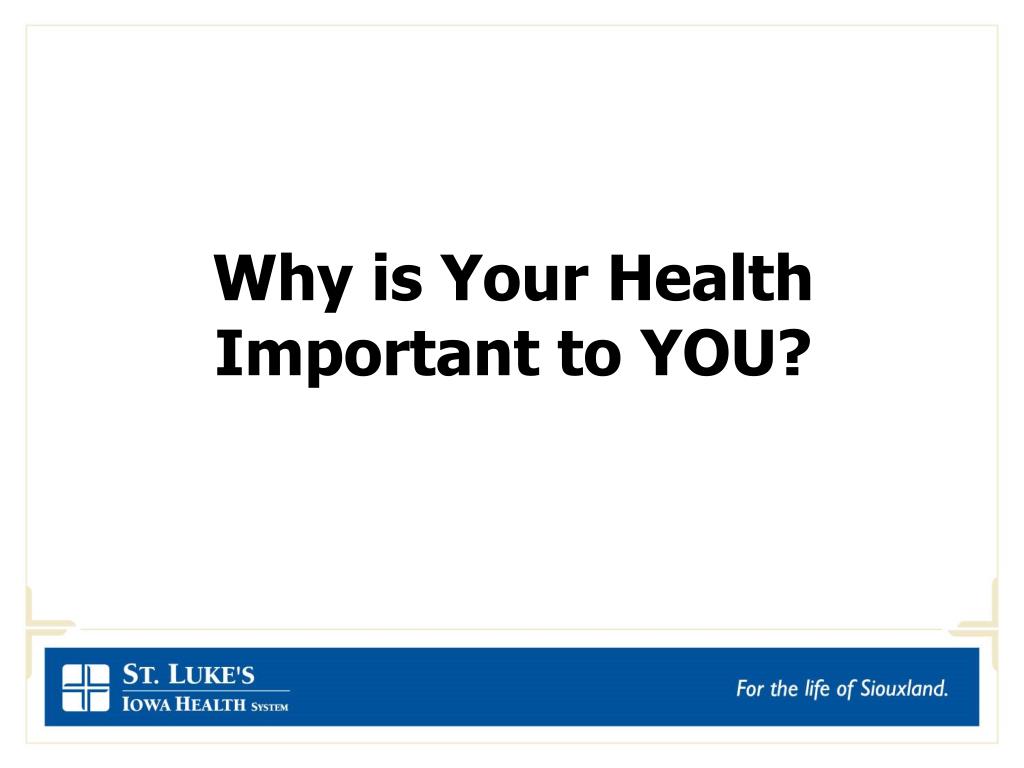 Why is Your Health Important to YOU?

ST. LUKE'S
IOWA HEALTH SYSTEM

For the life of Siouxland.